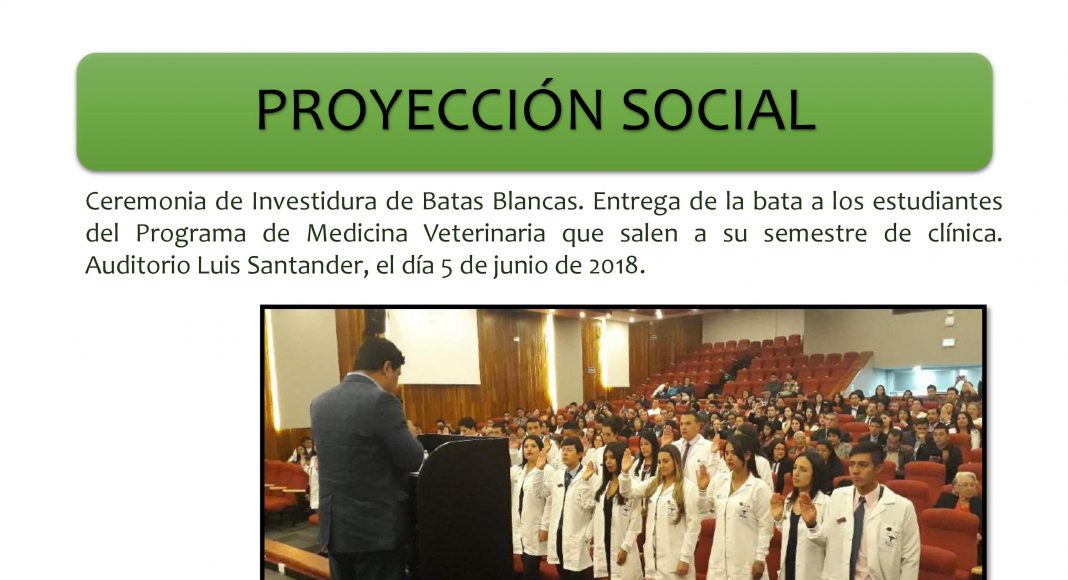 PROYECCIÓN SOCIAL

Ceremonia de Investidura de Batas Blancas. Entrega de la bata a los estudiantes del Programa de Medicina Veterinaria que salen a su semestre de clínica. Auditorio Luis Santander, el día 5 de junio de 2018.